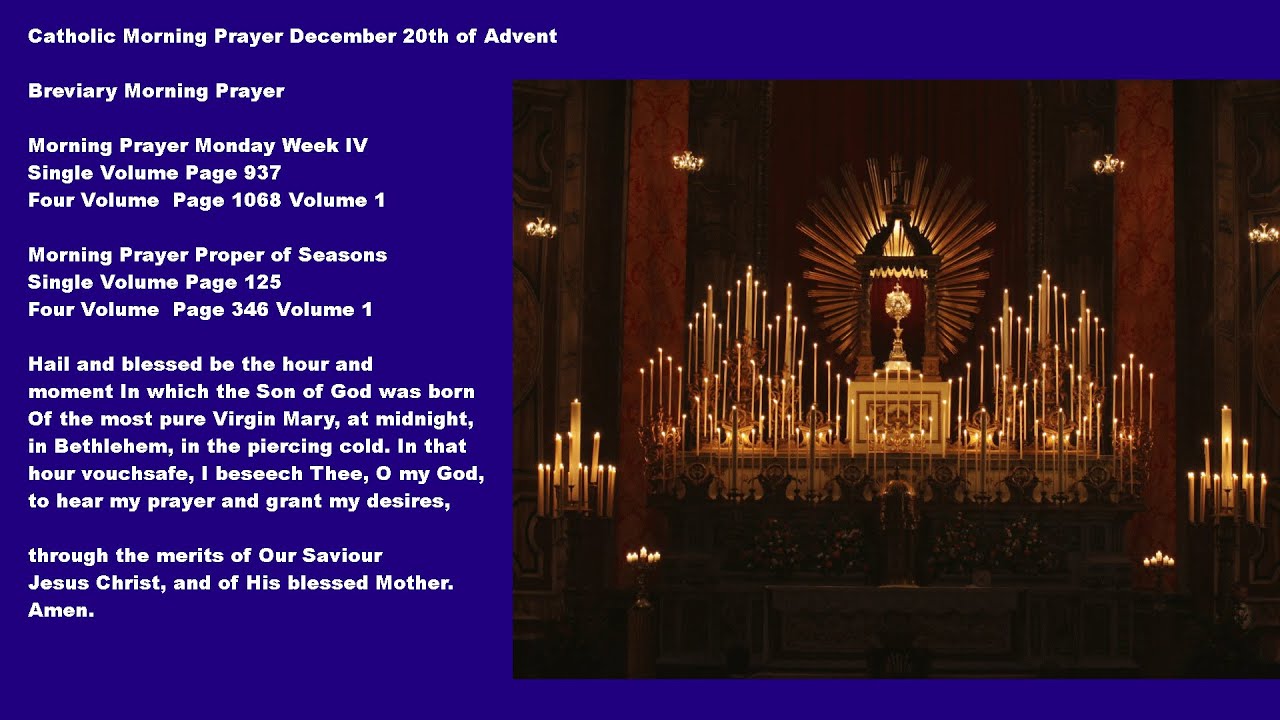 Catholic Morning Prayer December 20th of Advent

Breviary Morning Prayer

Morning Prayer Monday Week IV
Single Volume Page 937
Four Volume Page 1068 Volume 1

Morning Prayer Proper of Seasons
Single Volume Page 125
Four Volume Page 346 Volume 1

Hail and blessed be the hour and moment In which the Son of God was born Of the most pure Virgin Mary, at midnight, in Bethlehem, in the piercing cold. In that hour vouchsafe, I beseech Thee, O my God, to hear my prayer and grant my desires,

through the merits of Our Saviour Jesus Christ, and of His blessed Mother. Amen.